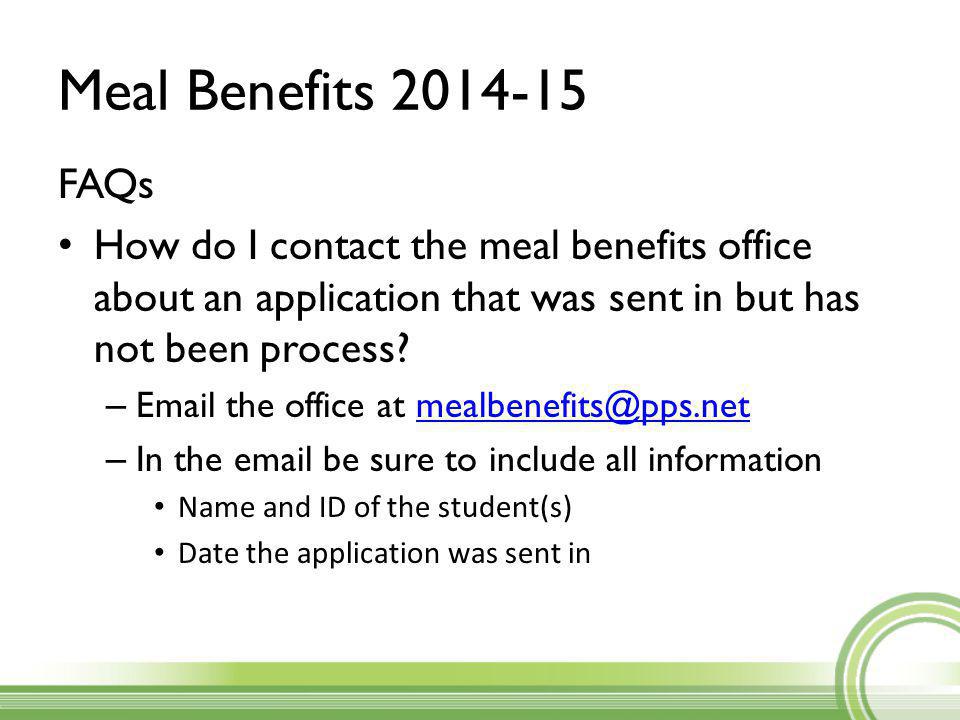 Meal Benefits 2014-15

FAQs

• How do I contact the meal benefits office about an application that was sent in but has not been process?

– Email the office at mealbenefits@pps.net

– In the email be sure to include all information

• Name and ID of the student(s)

• Date the application was sent in